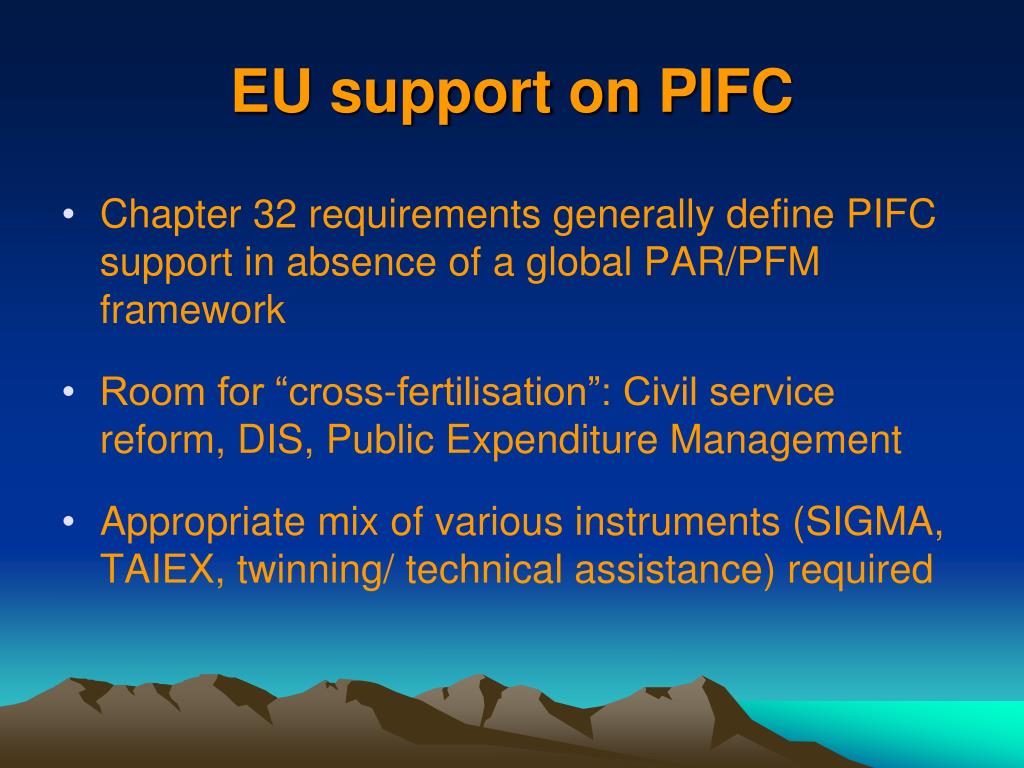 EU support on PIFC

• Chapter 32 requirements generally define PIFC support in absence of a global PAR/PFM framework

• Room for “cross-fertilisation”: Civil service reform, DIS, Public Expenditure Management

• Appropriate mix of various instruments (SIGMA, TAIEX, twinning/ technical assistance) required